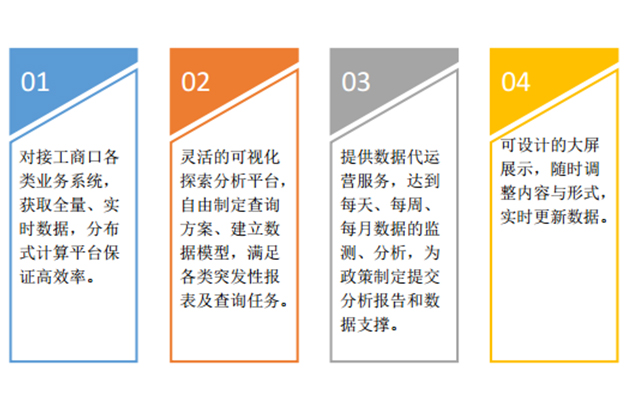 01

对接工商口各类业务系统，获取全量、实时数据，分布式计算平台保证高效率。

02

灵活的可视化探索分析平台，自由制定查询方案、建立数据模型，满足各类突发性报表及查询任务。

03

提供数据代运营服务，达到每天、每周、每月数据的监测、分析，为政策制定提交分析报告和数据支撑。

04

可设计的大屏展示，随时调整内容与形式，实时更新数据。